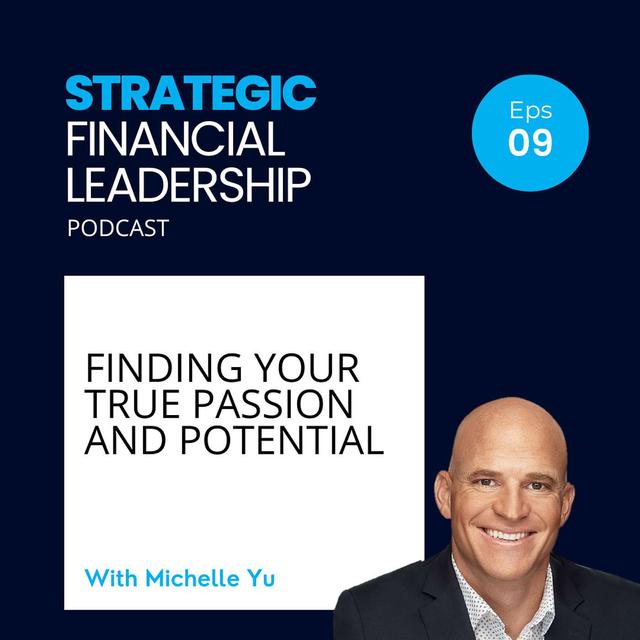 STRATEGIC
FINANCIAL
LEADERSHIP
PODCAST

Eps
09

FINDING YOUR TRUE PASSION AND POTENTIAL

With Michelle Yu